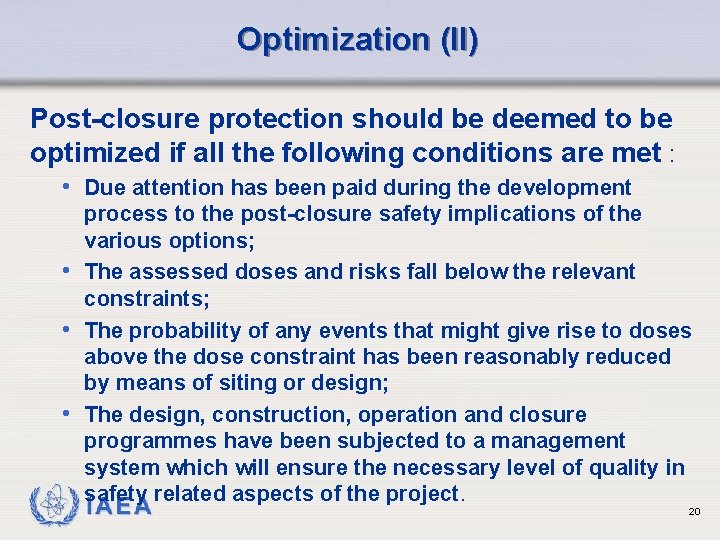 Optimization (II)

Post-closure protection should be deemed to be optimized if all the following conditions are met :

• Due attention has been paid during the development process to the post-closure safety implications of the various options;

• The assessed doses and risks fall below the relevant constraints;

• The probability of any events that might give rise to doses above the dose constraint has been reasonably reduced by means of siting or design;

• The design, construction, operation and closure programmes have been subjected to a management system which will ensure the necessary level of quality in safety related aspects of the project.

IAEA

20